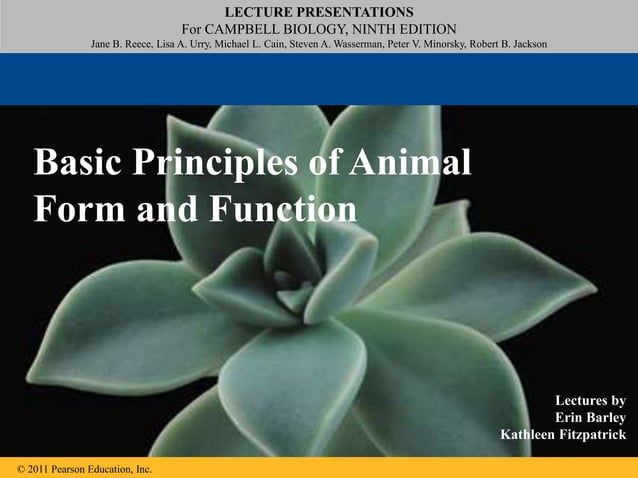 LECTURE PRESENTATIONS
For CAMPBELL BIOLOGY, NINTH EDITION
Jane B. Reece, Lisa A. Urry, Michael L. Cain, Steven A. Wasserman, Peter V. Minorsky, Robert B. Jackson

Basic Principles of Animal Form and Function

Lectures by
Erin Barley
Kathleen Fitzpatrick

© 2011 Pearson Education, Inc.